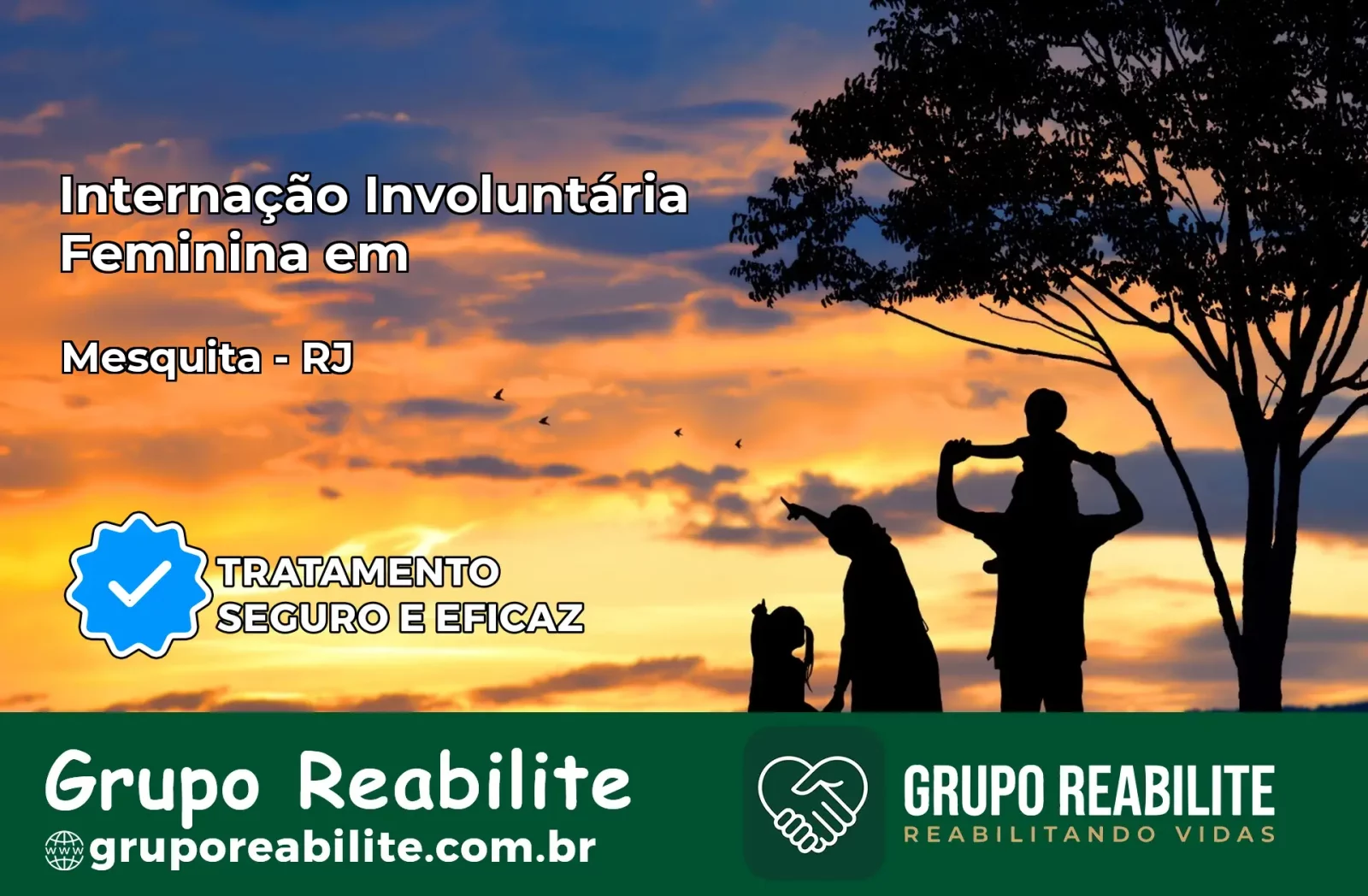 Internação Involuntária Feminina em

Mesquita - RJ

TRATAMENTO SEGURO E EFICAZ

Grupo Reabilite
www gruporeabilite.com.br

GRUPO REABILITE
REABILITANDO VIDAS